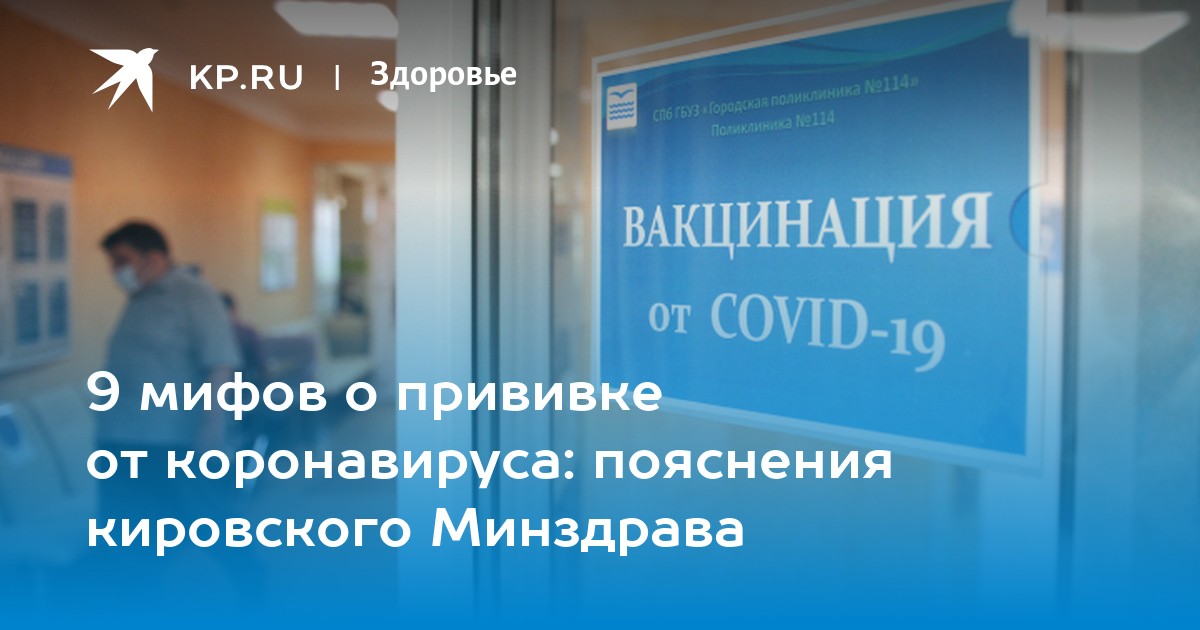 KP.RU | Здоровье

СПб ГБУЗ «Городская поликлиника №114»
Поликлиника №114

ВАКЦИНАЦИЯ
от COVID-19

9 мифов о прививке от коронавируса: пояснения кировского Минздрава